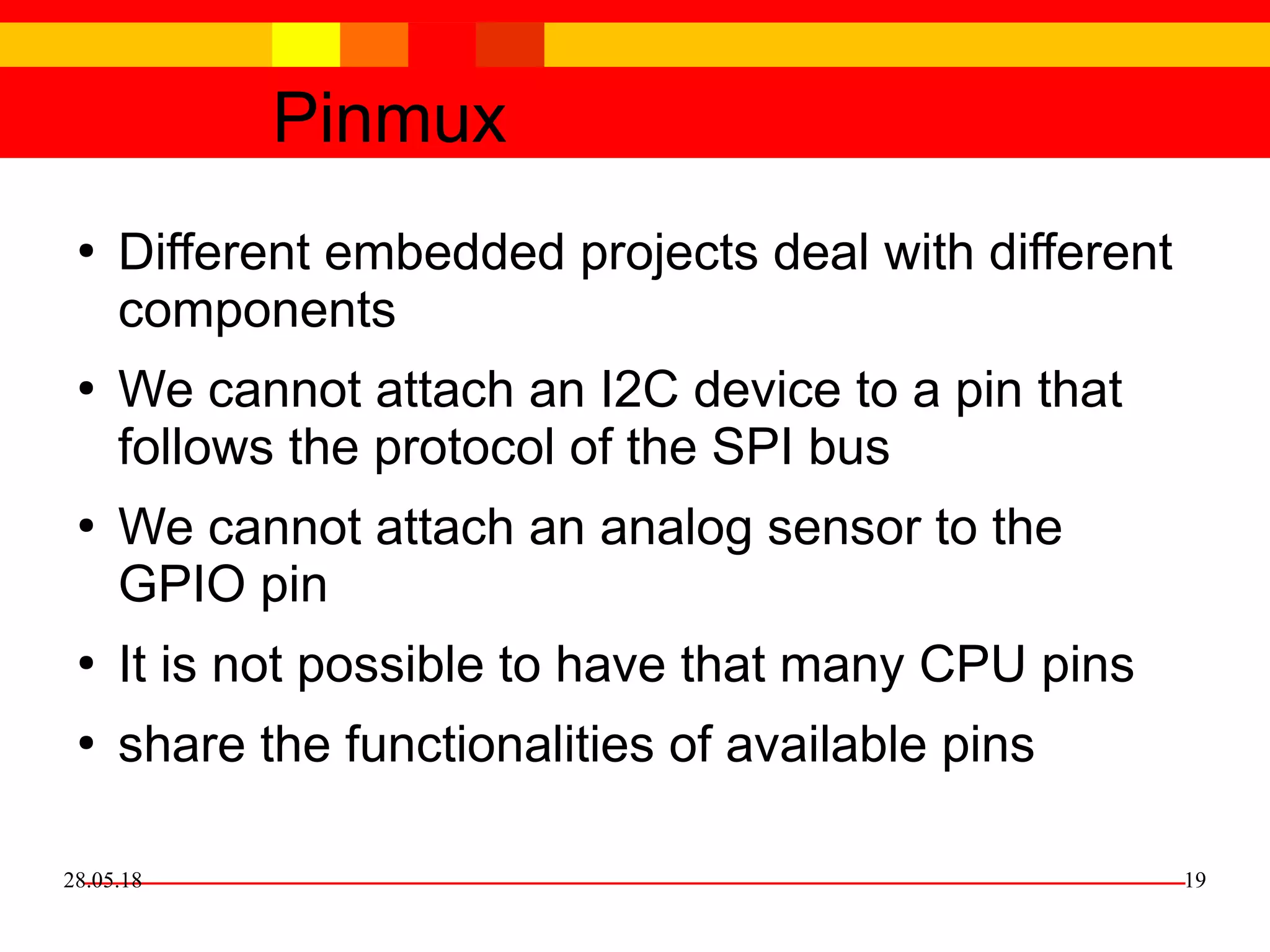 Pinmux

• Different embedded projects deal with different components
• We cannot attach an I2C device to a pin that follows the protocol of the SPI bus
• We cannot attach an analog sensor to the GPIO pin
• It is not possible to have that many CPU pins
• share the functionalities of available pins

28.05.18

19